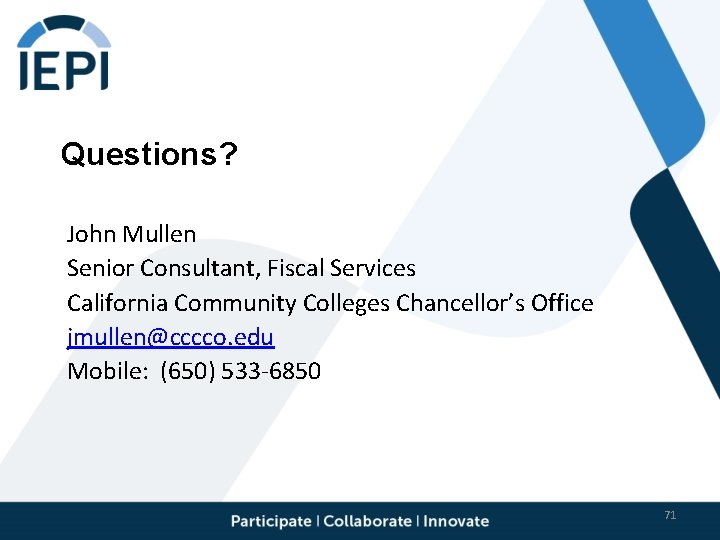 IEPI

Questions?

John Mullen
Senior Consultant, Fiscal Services
California Community Colleges Chancellor's Office
jmullen@cccco.edu
Mobile: (650) 533-6850

Participate | Collaborate | Innovate

71